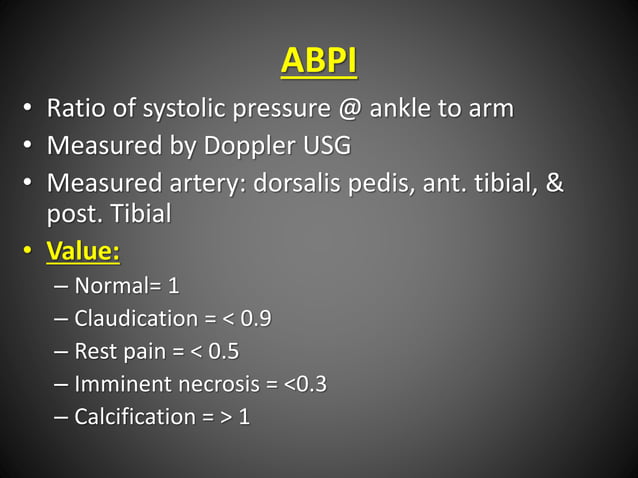 ABPI

• Ratio of systolic pressure @ ankle to arm
• Measured by Doppler USG
• Measured artery: dorsalis pedis, ant. tibial, & post. Tibial
• Value:
– Normal= 1
– Claudication = < 0.9
– Rest pain = < 0.5
– Imminent necrosis = <0.3
– Calcification = > 1